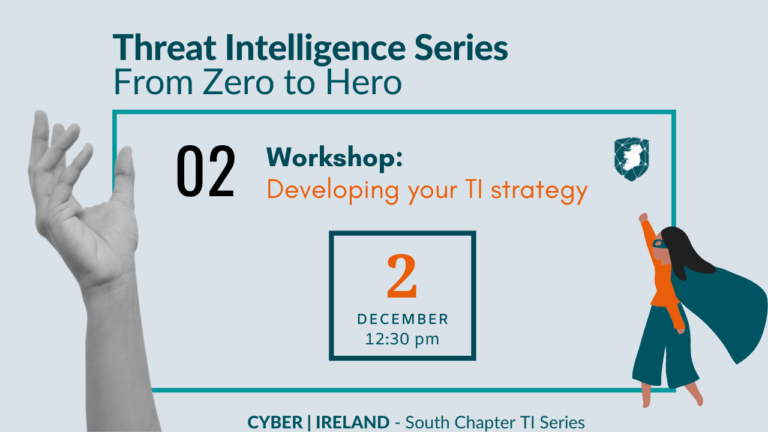 Threat Intelligence Series
From Zero to Hero

02 Workshop:
Developing your TI strategy

2
DECEMBER
12:30 pm

CYBER | IRELAND - South Chapter TI Series